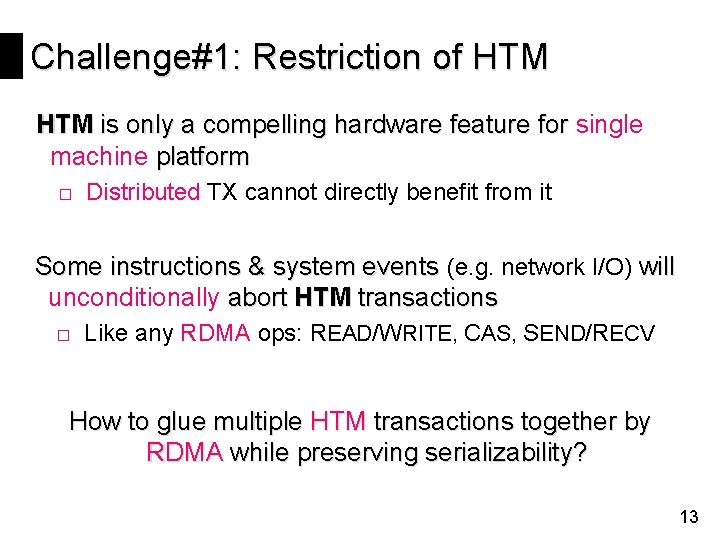 Challenge#1: Restriction of HTM

HTM is only a compelling hardware feature for single machine platform

□ Distributed TX cannot directly benefit from it

Some instructions & system events (e.g. network I/O) will unconditionally abort HTM transactions

□ Like any RDMA ops: READ/WRITE, CAS, SEND/RECV

How to glue multiple HTM transactions together by RDMA while preserving serializability?

13